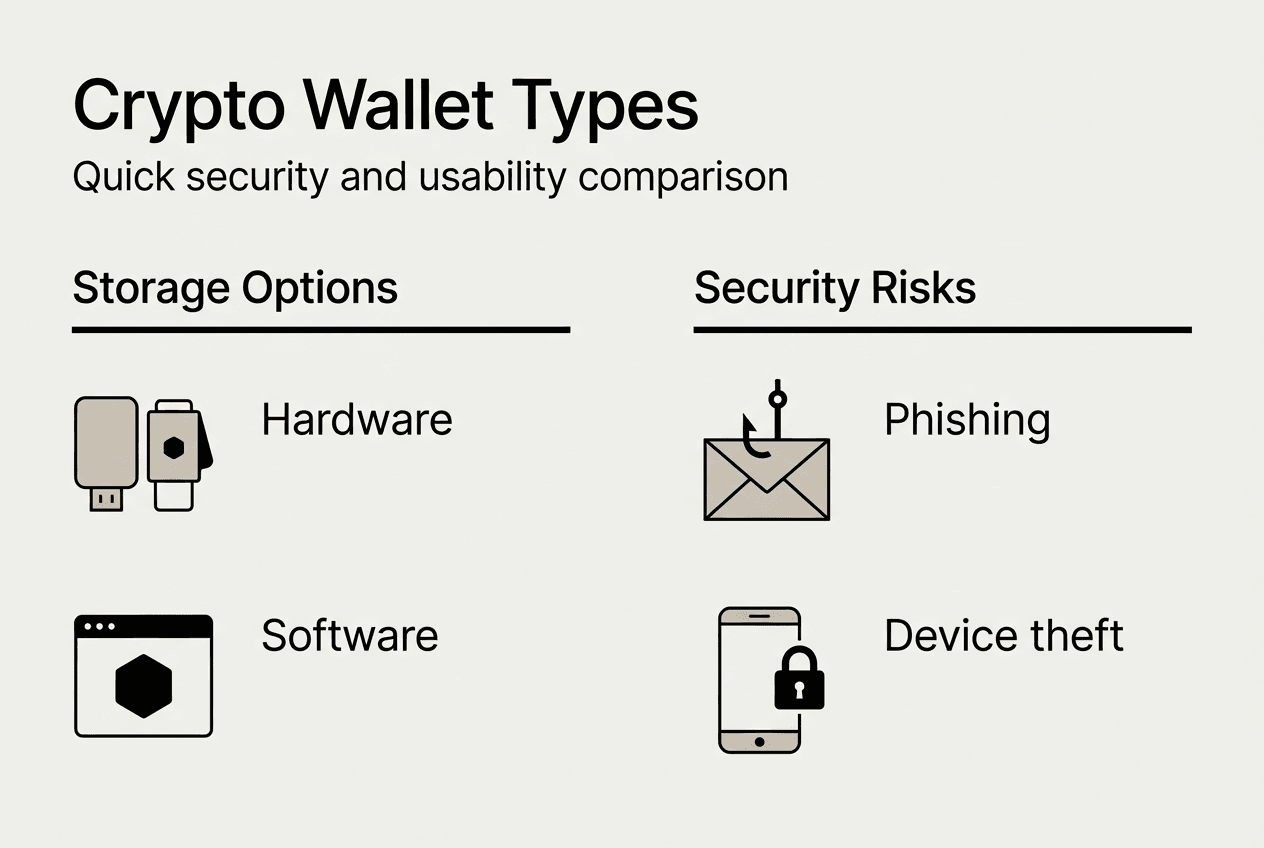 Crypto Wallet Types
Quick security and usability comparison

Storage Options

Hardware

Software

Security Risks

Phishing

Device theft